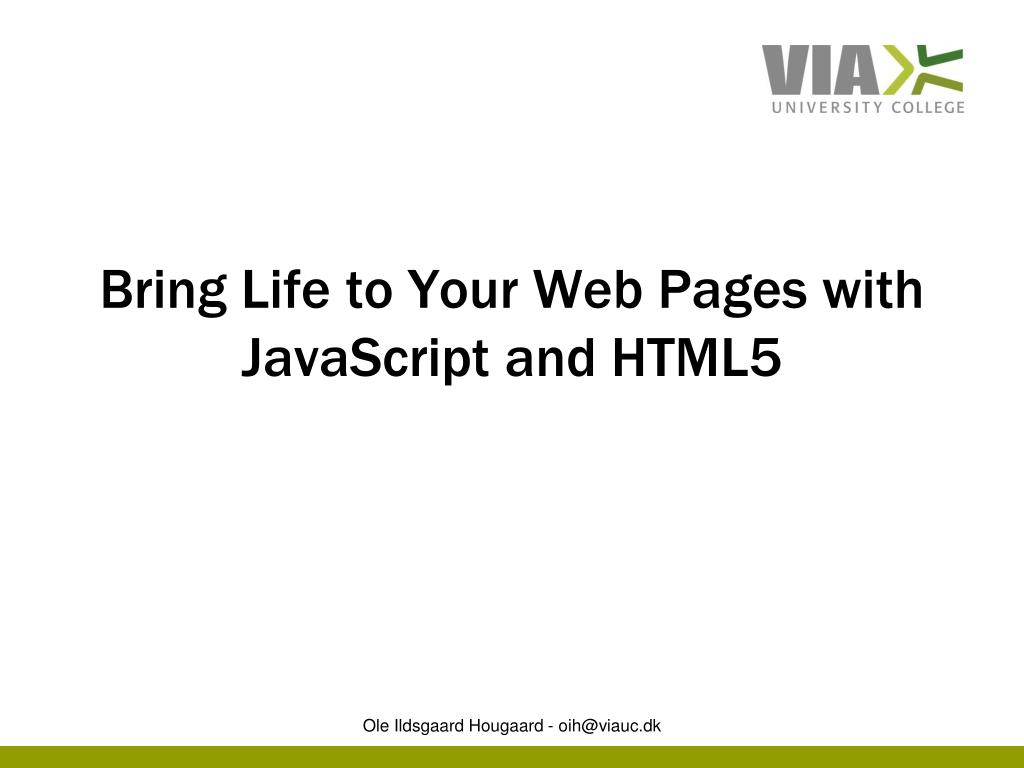 VIA
UNIVERSITY COLLEGE

Bring Life to Your Web Pages with JavaScript and HTML5

Ole Ildsgaard Hougaard - oih@viauc.dk